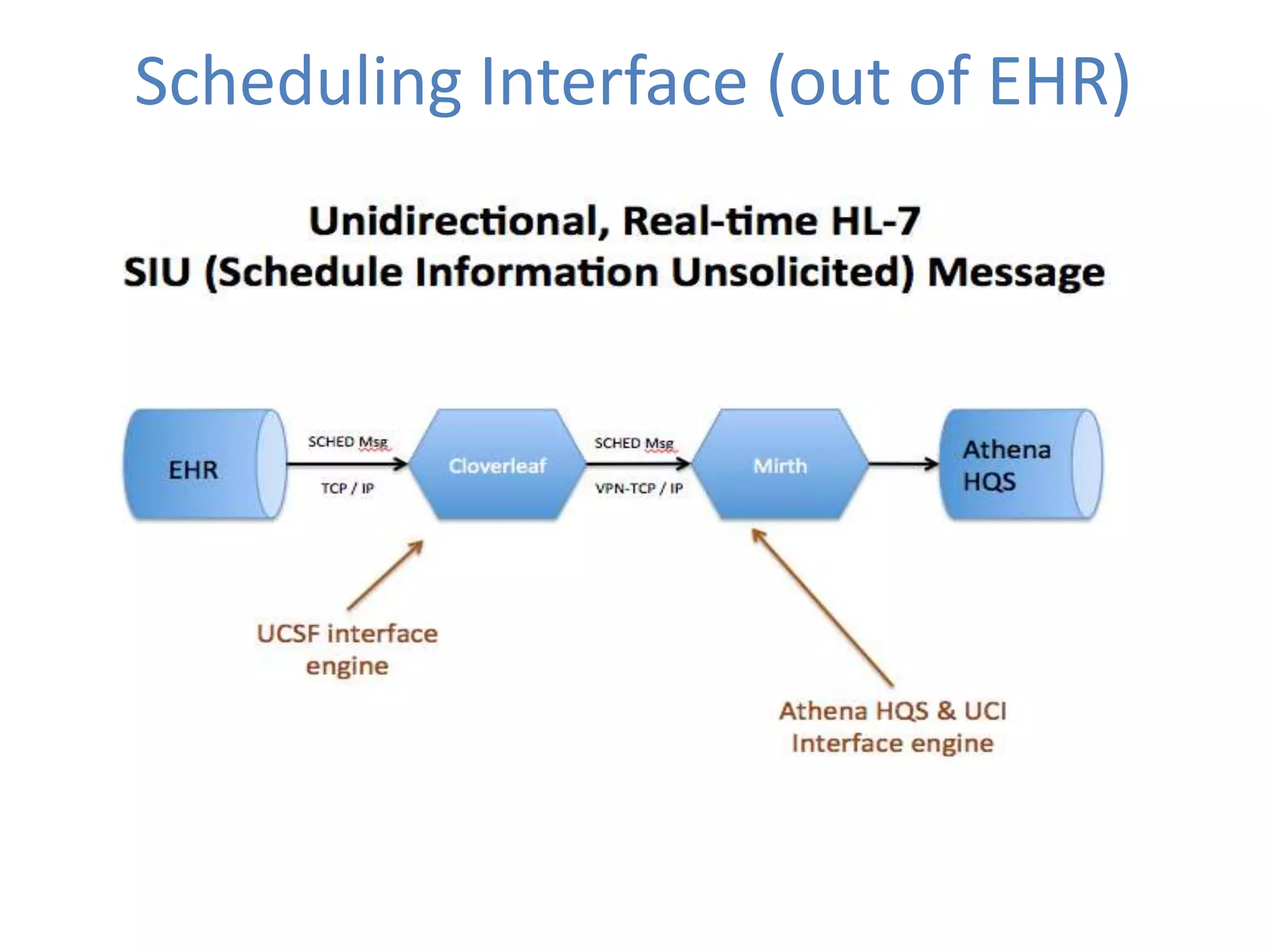 Scheduling Interface (out of EHR)

Unidirectional, Real-time HL-7
SIU (Schedule Information Unsolicited) Message

EHR

SCHED Msg

TCP / IP

Cloverleaf

SCHED Msg

VPN-TCP / IP

Mirth

Athena HQS

UCSF interface engine

Athena HQS & UCI Interface engine